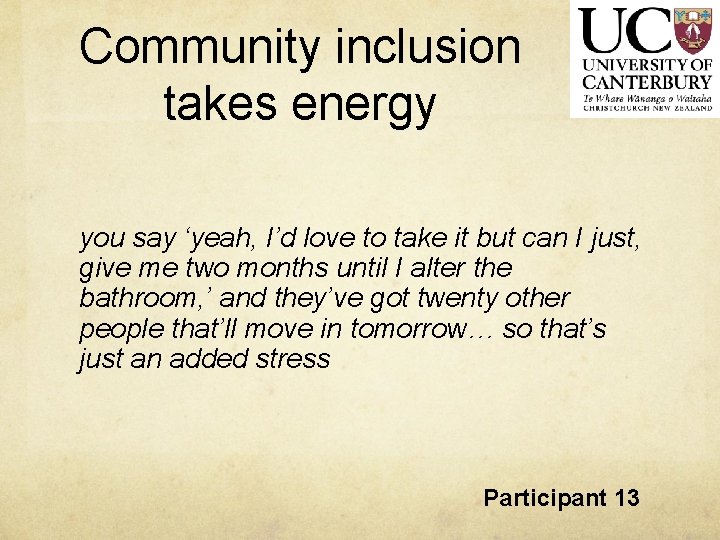 Community inclusion takes energy

UC
UNIVERSITY OF CANTERBURY
Te Whare Wānanga o Waitaha
CHRISTCHURCH NEW ZEALAND

you say ‘yeah, I’d love to take it but can I just, give me two months until I alter the bathroom,’ and they’ve got twenty other people that’ll move in tomorrow… so that’s just an added stress

Participant 13